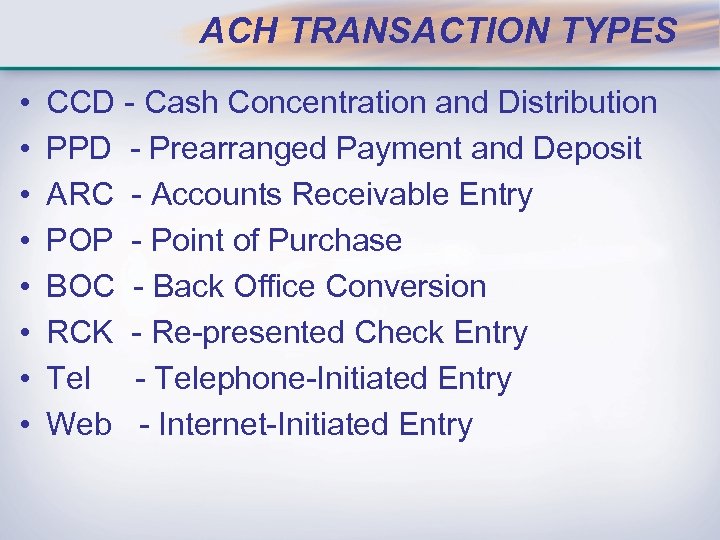 ACH TRANSACTION TYPES

• CCD - Cash Concentration and Distribution
• PPD - Prearranged Payment and Deposit
• ARC - Accounts Receivable Entry
• POP - Point of Purchase
• BOC - Back Office Conversion
• RCK - Re-presented Check Entry
• Tel - Telephone-Initiated Entry
• Web - Internet-Initiated Entry